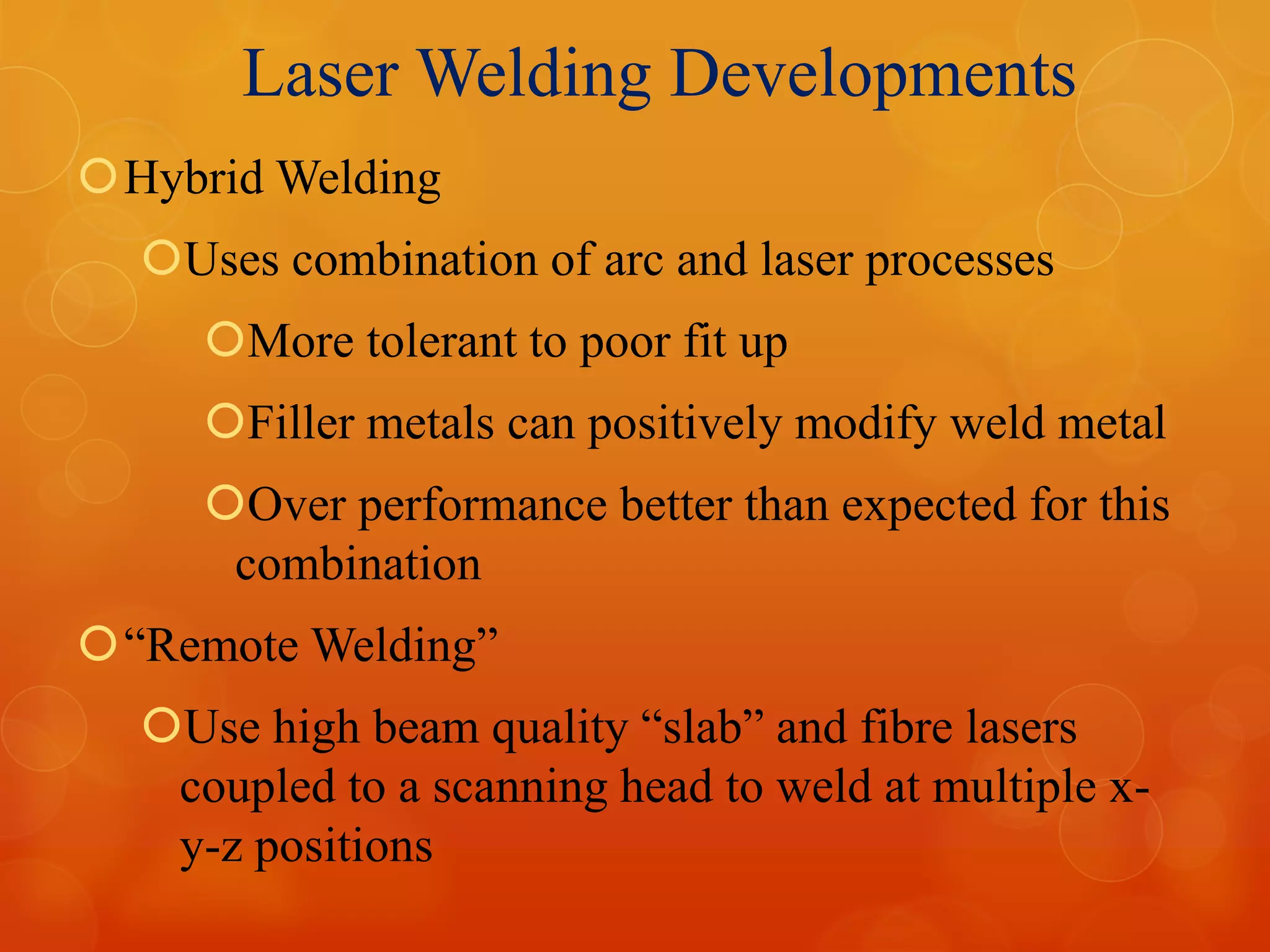 Laser Welding Developments

Hybrid Welding

Uses combination of arc and laser processes

More tolerant to poor fit up

Filler metals can positively modify weld metal

Over performance better than expected for this combination

“Remote Welding”

Use high beam quality “slab” and fibre lasers coupled to a scanning head to weld at multiple x-y-z positions